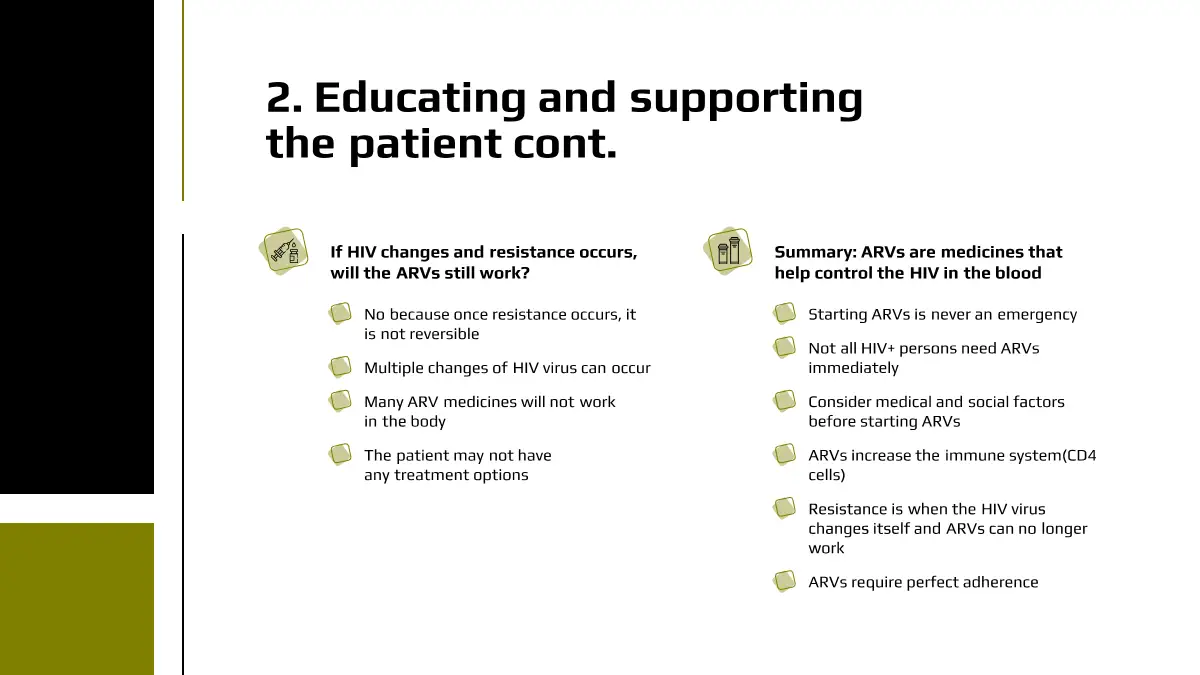 2. Educating and supporting the patient cont.

If HIV changes and resistance occurs, will the ARVs still work?

No because once resistance occurs, it is not reversible

Multiple changes of HIV virus can occur

Many ARV medicines will not work in the body

The patient may not have any treatment options

Summary: ARVs are medicines that help control the HIV in the blood

Starting ARVs is never an emergency

Not all HIV+ persons need ARVs immediately

Consider medical and social factors before starting ARVs

ARVs increase the immune system(CD4 cells)

Resistance is when the HIV virus changes itself and ARVs can no longer work

ARVs require perfect adherence